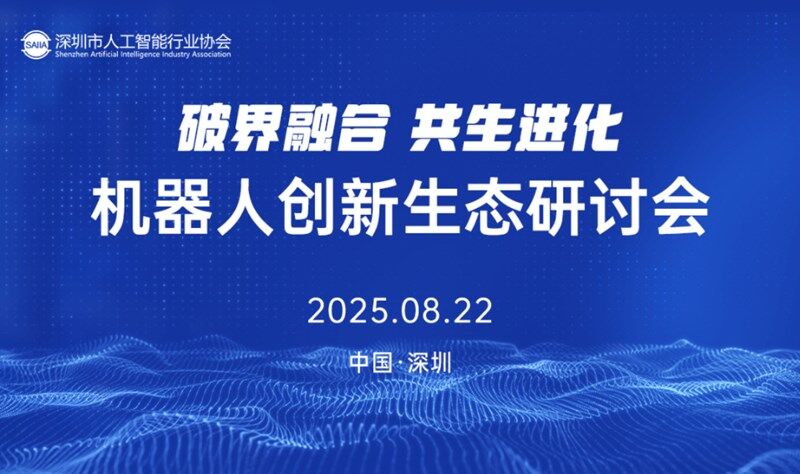 SAIIA 深圳市人工智能行业协会
Shenzhen Artificial Intelligence Industry Association

破界融合 共生进化
机器人创新生态研讨会

2025.08.22

中国·深圳